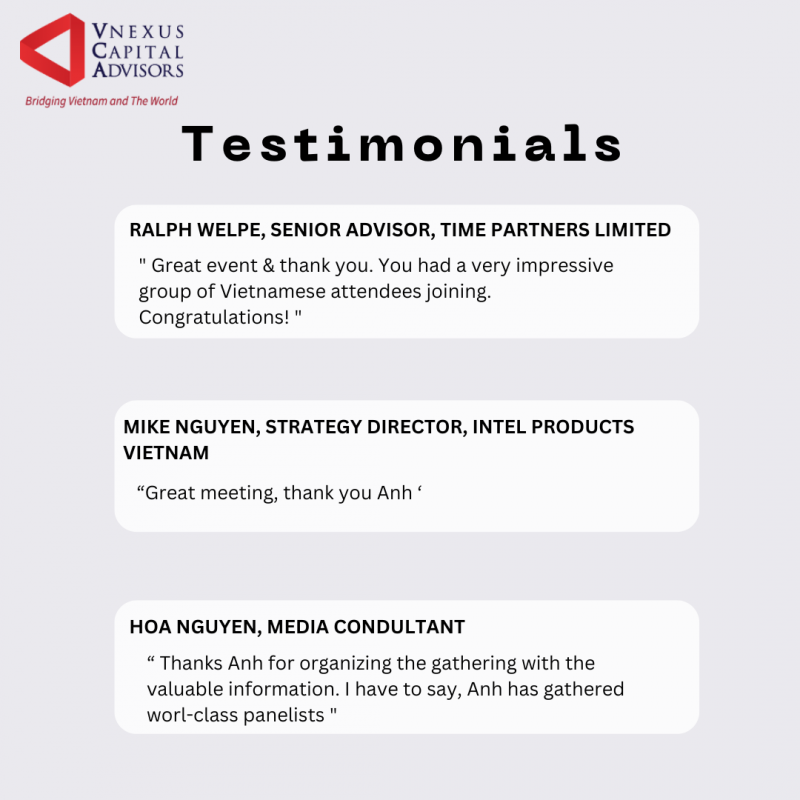 VNEXUS
CAPITAL
ADVISORS
Bridging Vietnam and The World

Testimonials

RALPH WELPE, SENIOR ADVISOR, TIME PARTNERS LIMITED

" Great event & thank you. You had a very impressive group of Vietnamese attendees joining. Congratulations! "

MIKE NGUYEN, STRATEGY DIRECTOR, INTEL PRODUCTS VIETNAM

“Great meeting, thank you Anh ‘

HOA NGUYEN, MEDIA CONDULTANT

“ Thanks Anh for organizing the gathering with the valuable information. I have to say, Anh has gathered worl-class panelists "